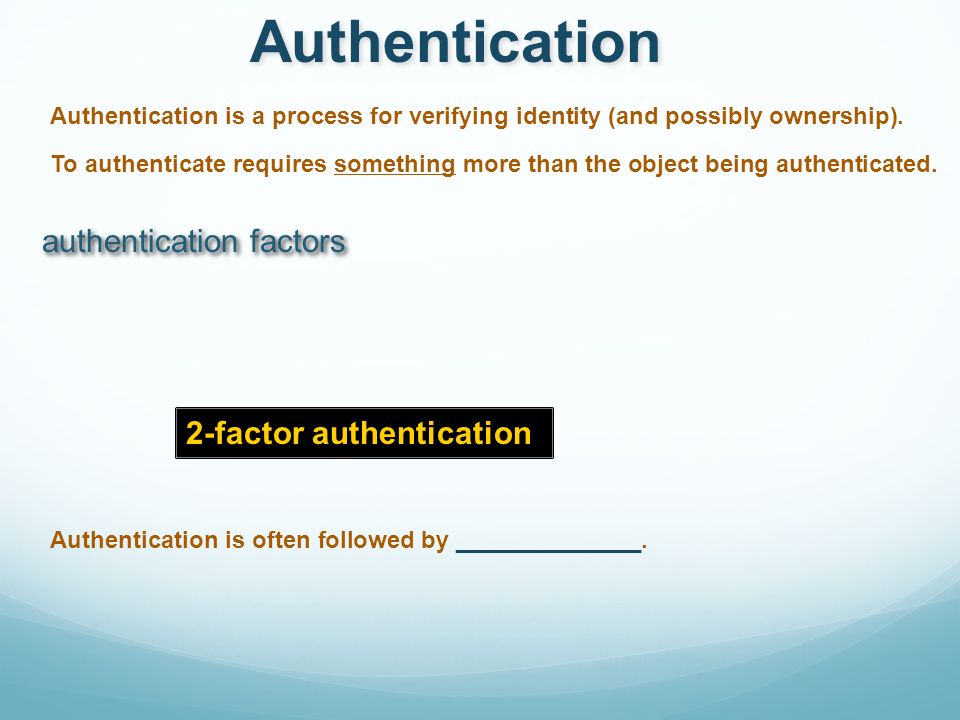 Authentication

Authentication is a process for verifying identity (and possibly ownership).

To authenticate requires something more than the object being authenticated.

authentication factors

2-factor authentication

Authentication is often followed by ______________.